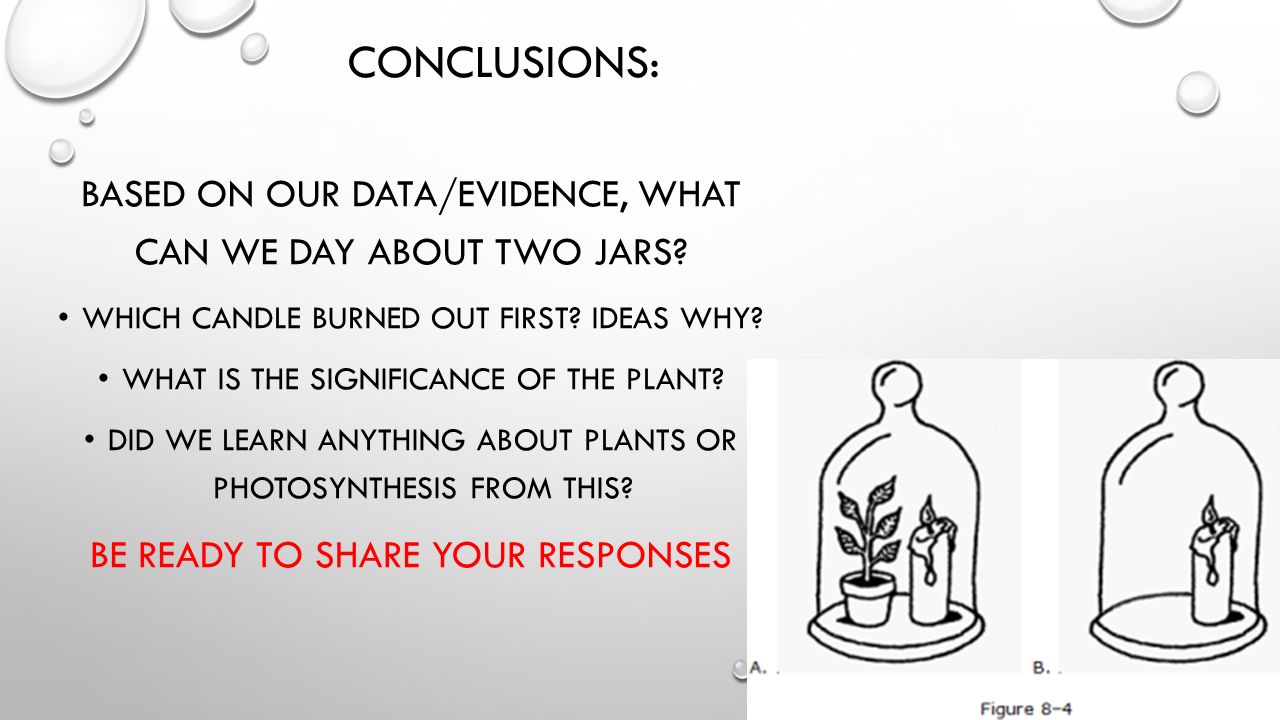 CONCLUSIONS:

BASED ON OUR DATA/EVIDENCE, WHAT CAN WE DAY ABOUT TWO JARS?

• WHICH CANDLE BURNED OUT FIRST? IDEAS WHY?

• WHAT IS THE SIGNIFICANCE OF THE PLANT?

• DID WE LEARN ANYTHING ABOUT PLANTS OR PHOTOSYNTHESIS FROM THIS?

BE READY TO SHARE YOUR RESPONSES

A.

B.

Figure 8-4